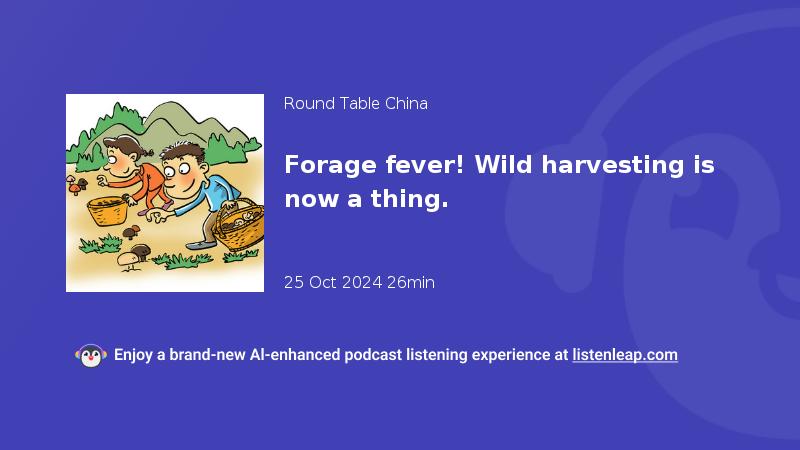 Round Table China

Forage fever! Wild harvesting is now a thing.

25 Oct 2024 26min

Enjoy a brand-new AI-enhanced podcast listening experience at listenleap.com